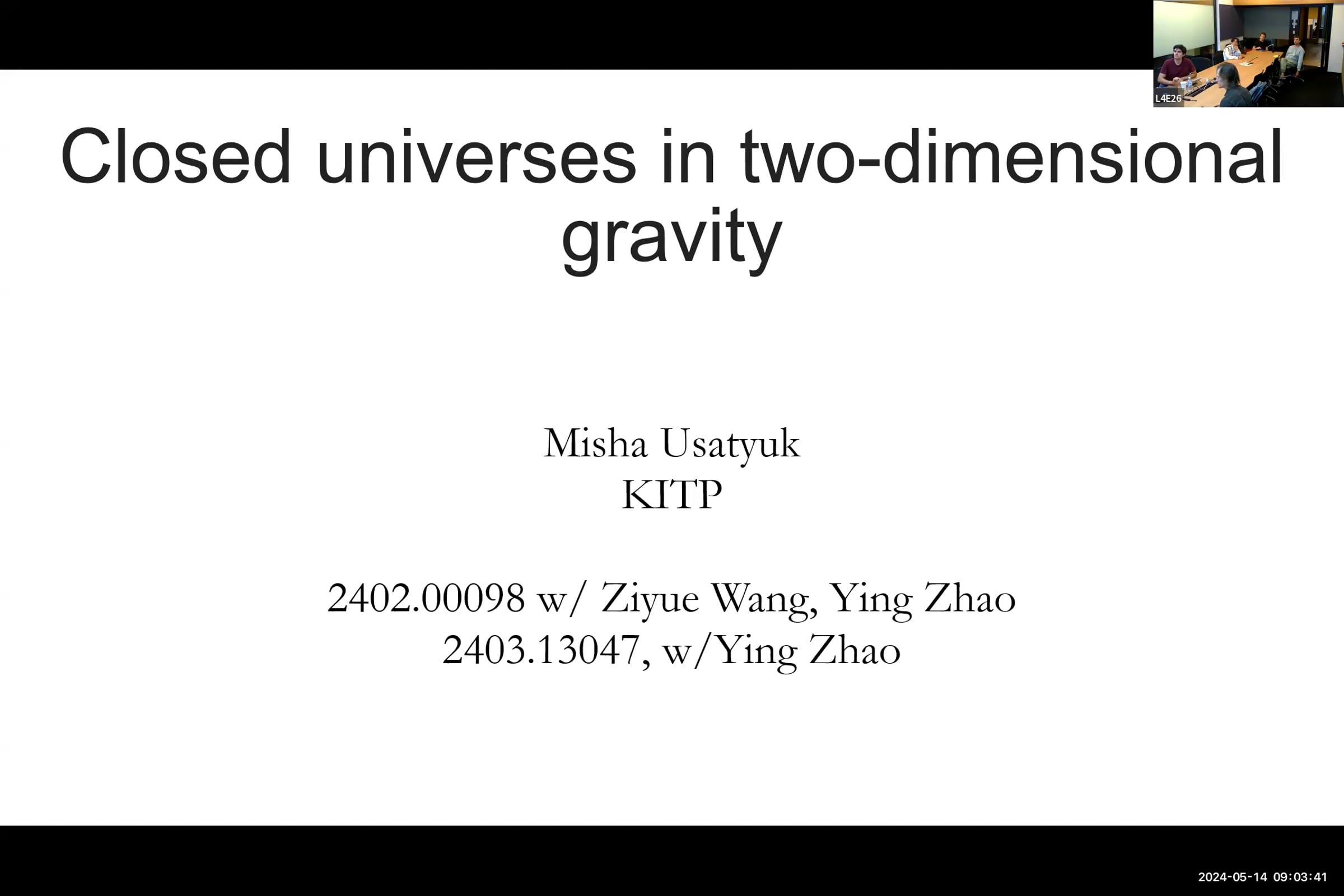 L4E26

Closed universes in two-dimensional gravity

Misha Usatyuk
KITP

2402.00098 w/ Ziyue Wang, Ying Zhao
2403.13047, w/Ying Zhao

2024-05-14 09:03:41